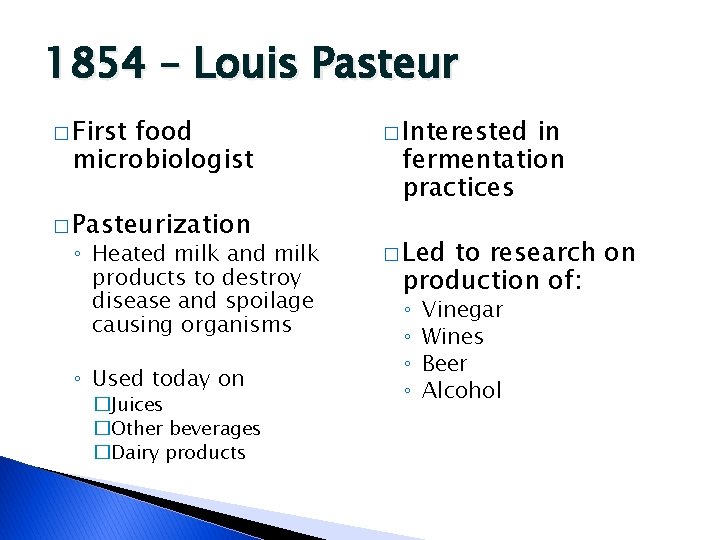 1854 – Louis Pasteur

□ First food microbiologist

□ Pasteurization
◦ Heated milk and milk products to destroy disease and spoilage causing organisms

◦ Used today on
□Juices
□Other beverages
□Dairy products

□ Interested in fermentation practices

□ Led to research on production of:
◦ Vinegar
◦ Wines
◦ Beer
◦ Alcohol